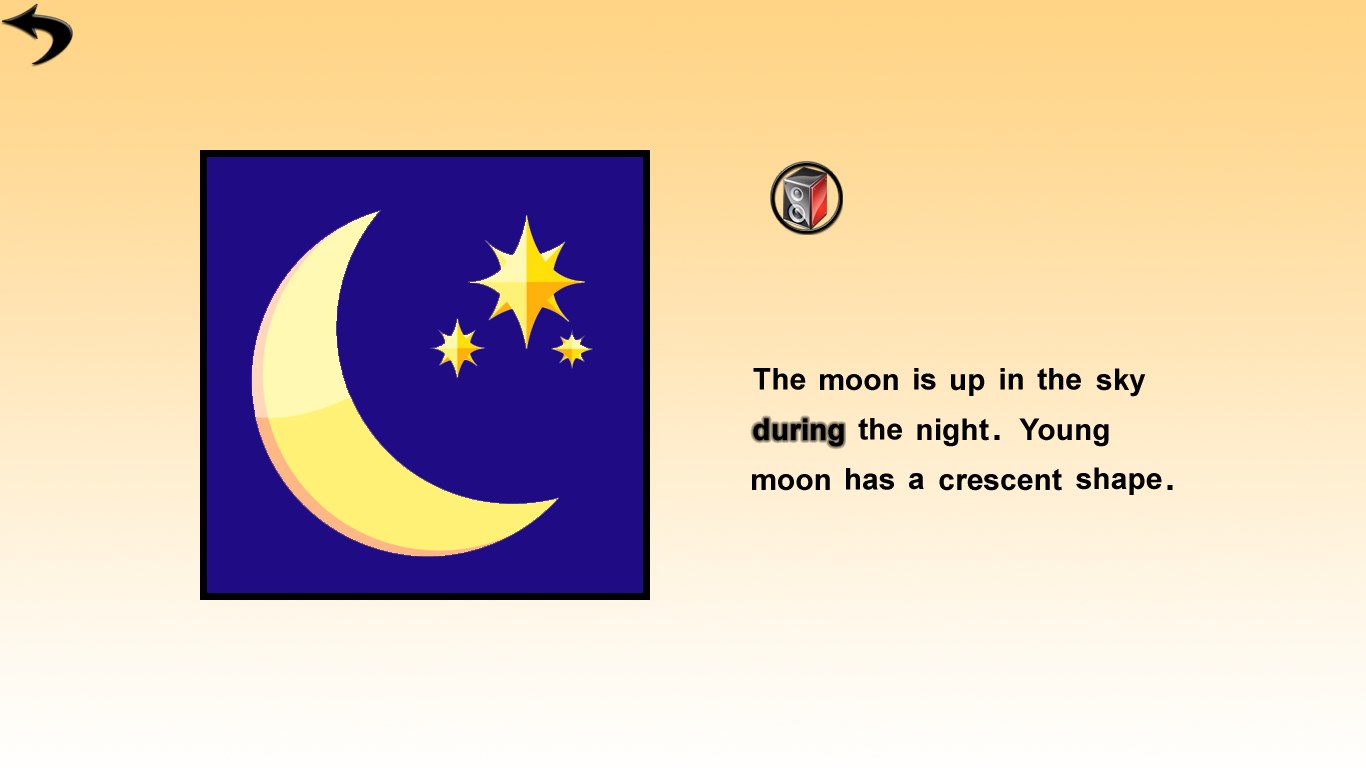 The moon is up in the sky during the night. Young moon has a crescent shape.